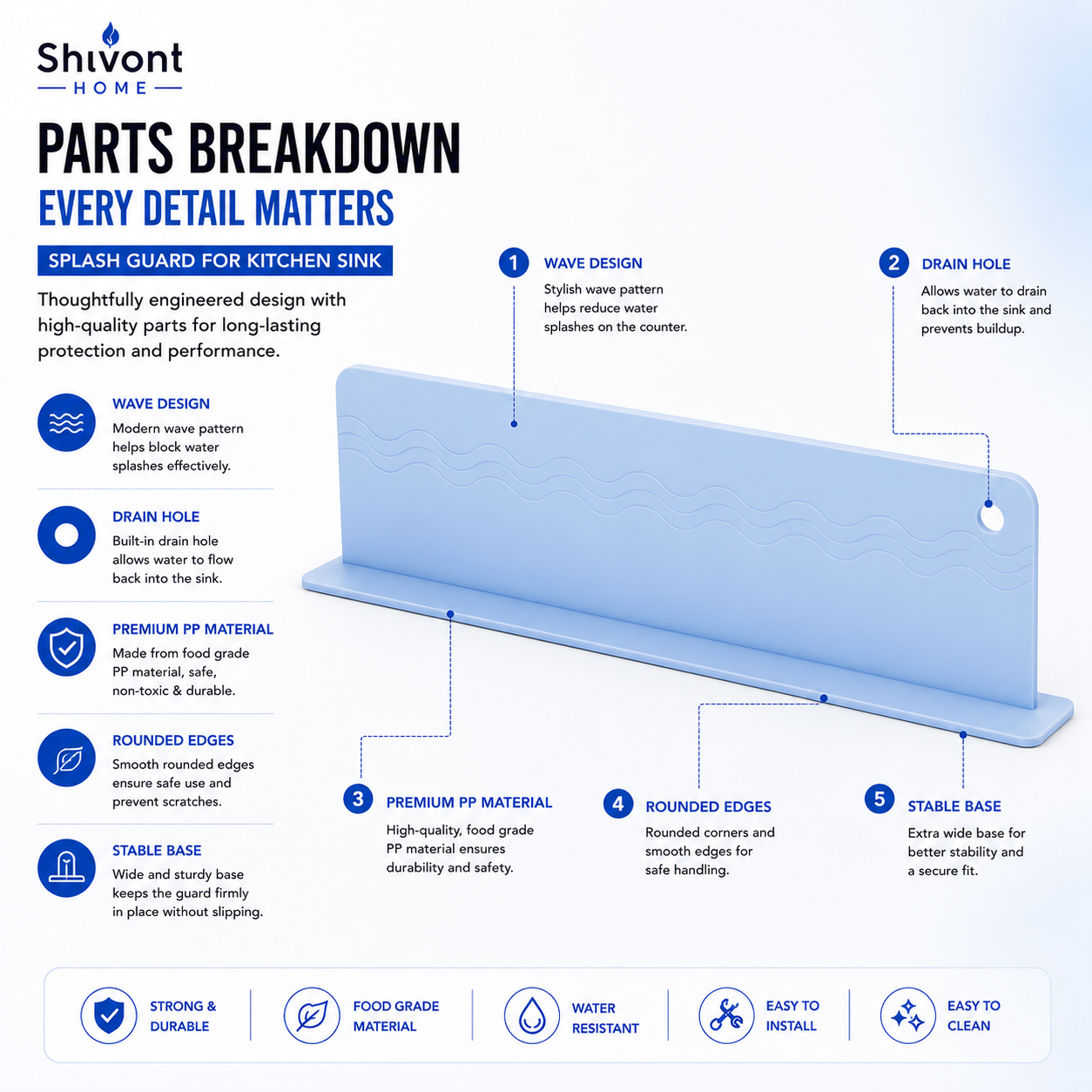 Shivont
HOME

PARTS BREAKDOWN
EVERY DETAIL MATTERS

SPLASH GUARD FOR KITCHEN SINK

Thoughtfully engineered design with high-quality parts for long-lasting protection and performance.

WAVE DESIGN
Modern wave pattern helps block water splashes effectively.

DRAIN HOLE
Built-in drain hole allows water to flow back into the sink.

PREMIUM PP MATERIAL
Made from food grade PP material, safe, non-toxic & durable.

ROUNDED EDGES
Smooth rounded edges ensure safe use and prevent scratches.

STABLE BASE
Wide and sturdy base keeps the guard firmly in place without slipping.

1 WAVE DESIGN
Stylish wave pattern helps reduce water splashes on the counter.

2 DRAIN HOLE
Allows water to drain back into the sink and prevents buildup.

3 PREMIUM PP MATERIAL
High-quality, food grade PP material ensures durability and safety.

4 ROUNDED EDGES
Rounded corners and smooth edges for safe handling.

5 STABLE BASE
Extra wide base for better stability and a secure fit.

STRONG & DURABLE
FOOD GRADE MATERIAL
WATER RESISTANT
EASY TO INSTALL
EASY TO CLEAN